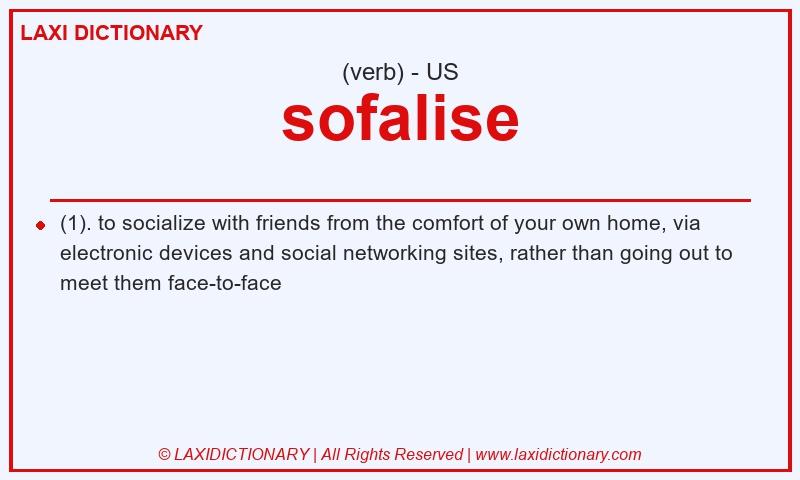 LAXI DICTIONARY

(verb) - US

sofalise

(1). to socialize with friends from the comfort of your own home, via electronic devices and social networking sites, rather than going out to meet them face-to-face

© LAXIDICTIONARY | All Rights Reserved | www.laxidictionary.com